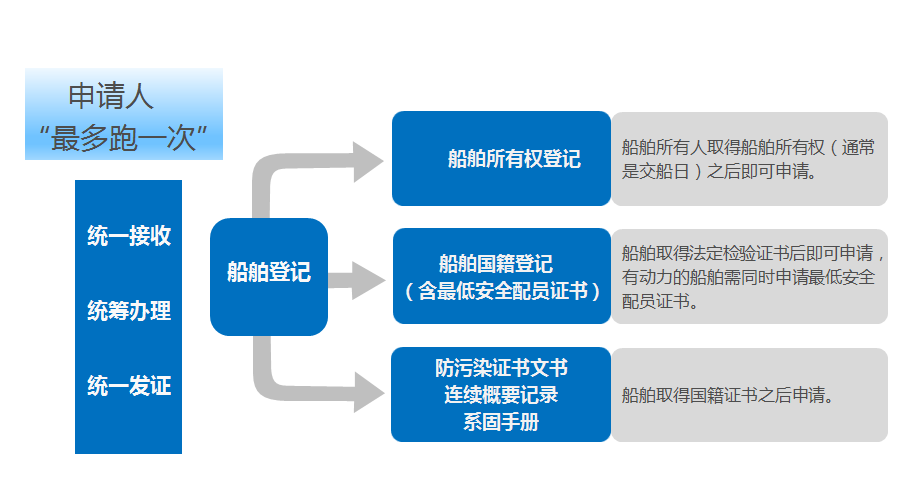 申请人
“最多跑一次”

统一接收

统筹办理

统一发证

船舶登记

船舶所有权登记

船舶所有人取得船舶所有权（通常是交船日）之后即可申请。

船舶国籍登记
（含最低安全配员证书）

船舶取得法定检验证书后即可申请，有动力的船舶需同时申请最低安全配员证书。

防污染证书文书
连续概要记录
系固手册

船舶取得国籍证书之后申请。